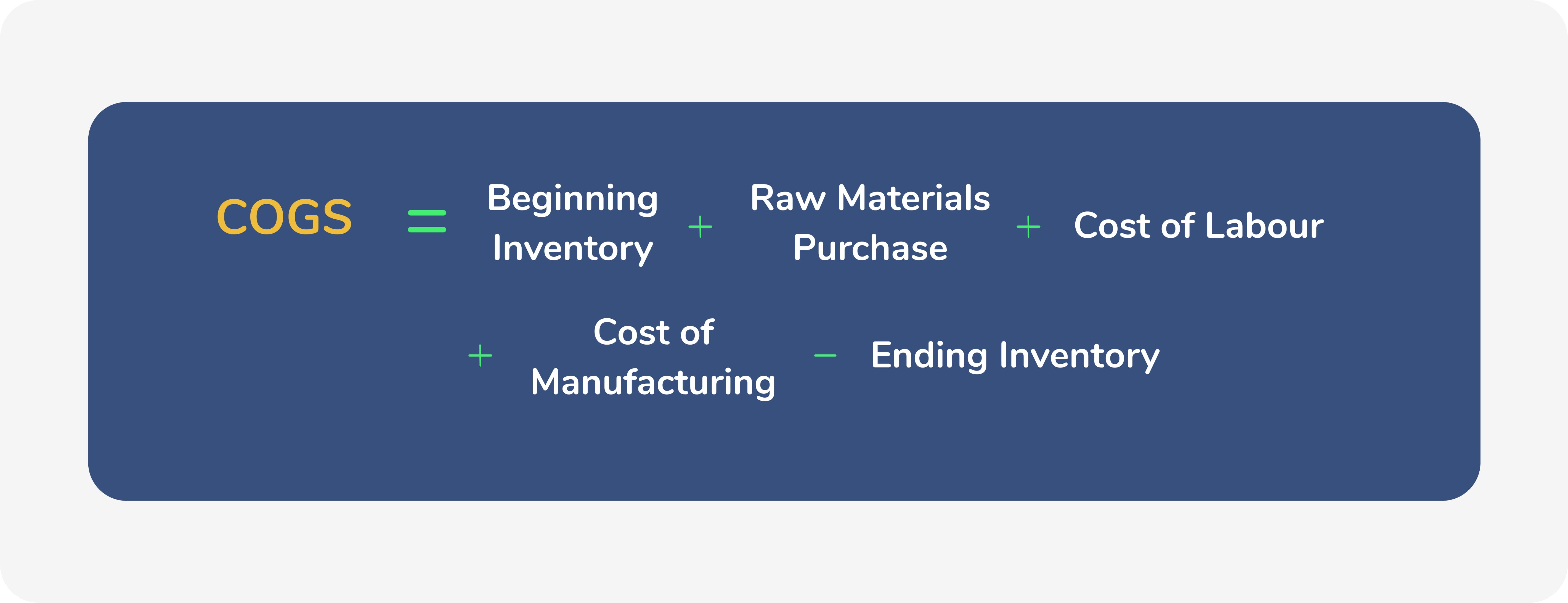 COGS = Beginning Inventory + Raw Materials Purchase + Cost of Labour

+ Cost of Manufacturing − Ending Inventory